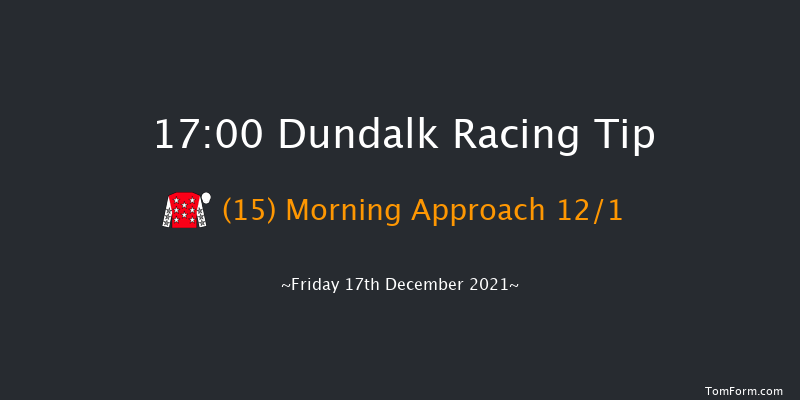 17:00 Dundalk Racing Tip

(15) Morning Approach 12/1

~Friday 17th December 2021~

TomForm.com